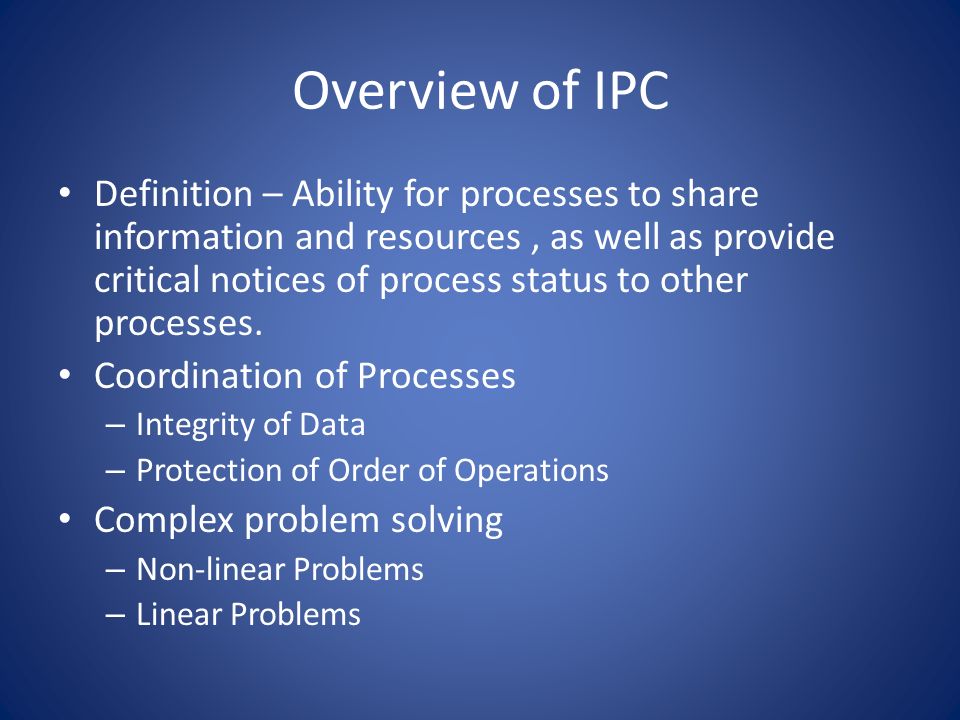 Overview of IPC

• Definition – Ability for processes to share information and resources , as well as provide critical notices of process status to other processes.
• Coordination of Processes
– Integrity of Data
– Protection of Order of Operations
• Complex problem solving
– Non-linear Problems
– Linear Problems